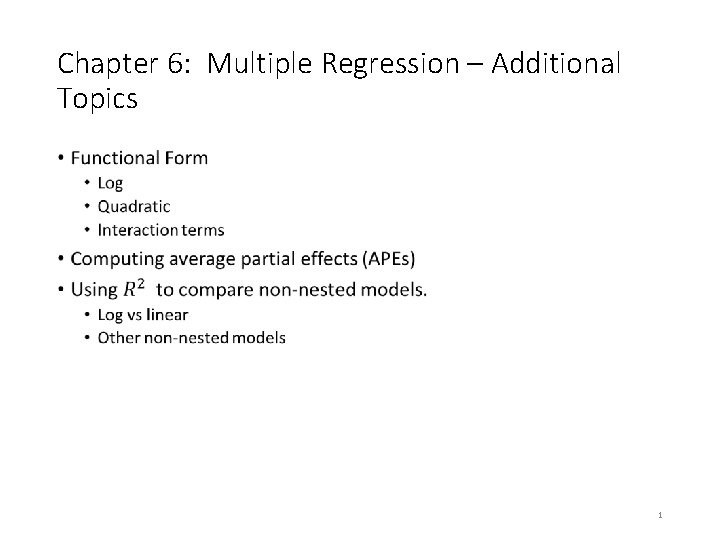 Chapter 6: Multiple Regression – Additional Topics

• Functional Form
  • Log
  • Quadratic
  • Interaction terms
• Computing average partial effects (APEs)
• Using $R^2$ to compare non-nested models.
  • Log vs linear
  • Other non-nested models

1